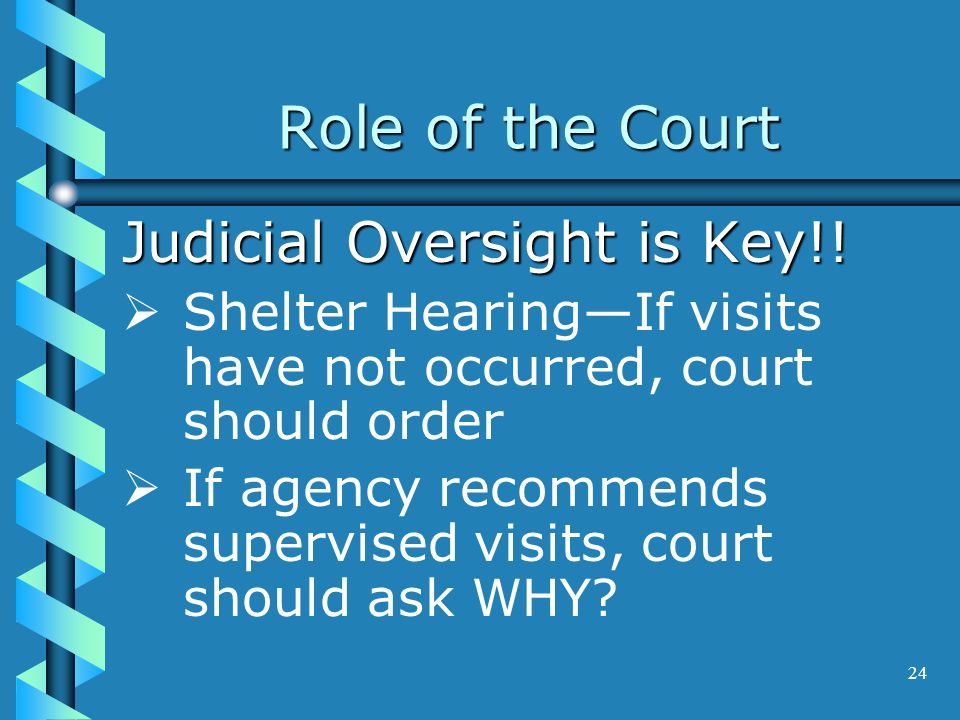 Role of the Court

Judicial Oversight is Key!!

➢ Shelter Hearing—If visits have not occurred, court should order

➢ If agency recommends supervised visits, court should ask WHY?

24